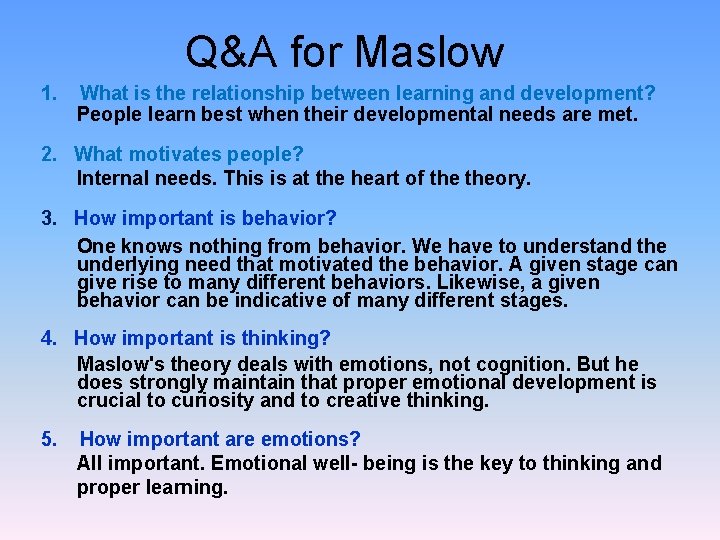 Q&A for Maslow

1. What is the relationship between learning and development?
People learn best when their developmental needs are met.

2. What motivates people?
Internal needs. This is at the heart of the theory.

3. How important is behavior?
One knows nothing from behavior. We have to understand the underlying need that motivated the behavior. A given stage can give rise to many different behaviors. Likewise, a given behavior can be indicative of many different stages.

4. How important is thinking?
Maslow's theory deals with emotions, not cognition. But he does strongly maintain that proper emotional development is crucial to curiosity and to creative thinking.

5. How important are emotions?
All important. Emotional well- being is the key to thinking and proper learning.